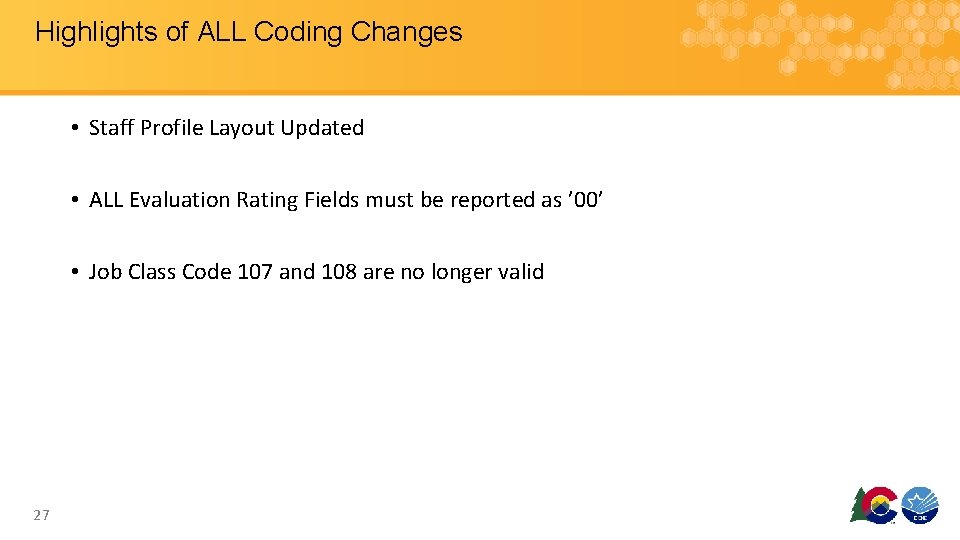 Highlights of ALL Coding Changes

• Staff Profile Layout Updated

• ALL Evaluation Rating Fields must be reported as ’00’

• Job Class Code 107 and 108 are no longer valid

27

CDE